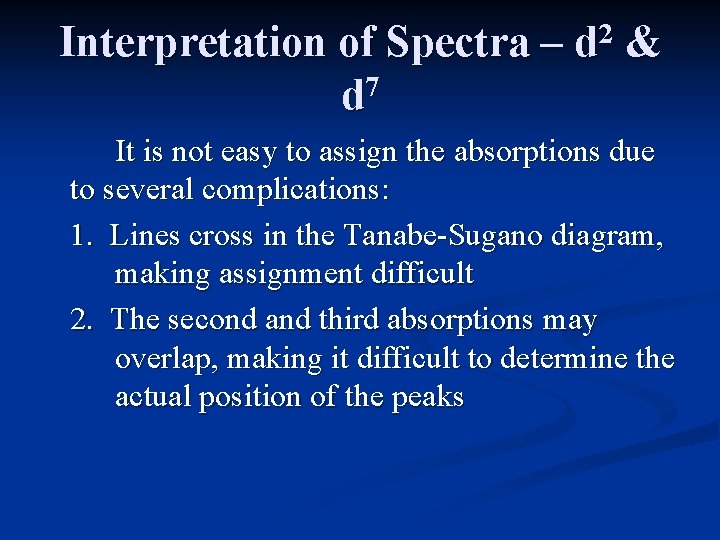 Interpretation of Spectra – $d^2$ & $d^7$

It is not easy to assign the absorptions due to several complications:

1. Lines cross in the Tanabe-Sugano diagram, making assignment difficult

2. The second and third absorptions may overlap, making it difficult to determine the actual position of the peaks